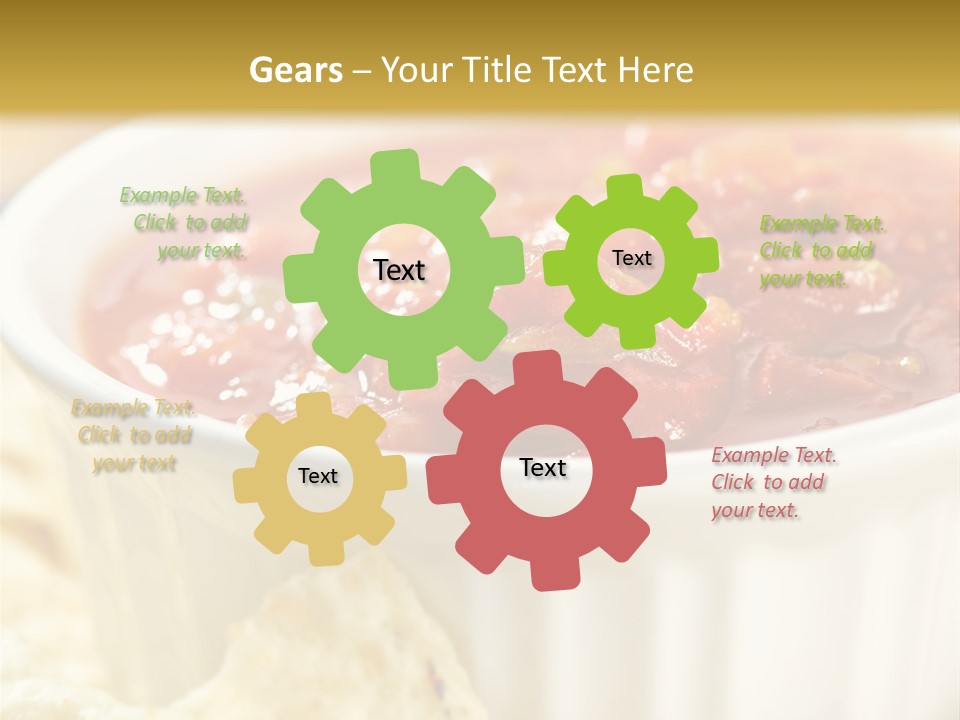 Gears – Your Title Text Here

Example Text. Click to add your text.

Text

Text

Example Text. Click to add your text.

Example Text. Click to add your text

Text

Text

Example Text. Click to add your text.